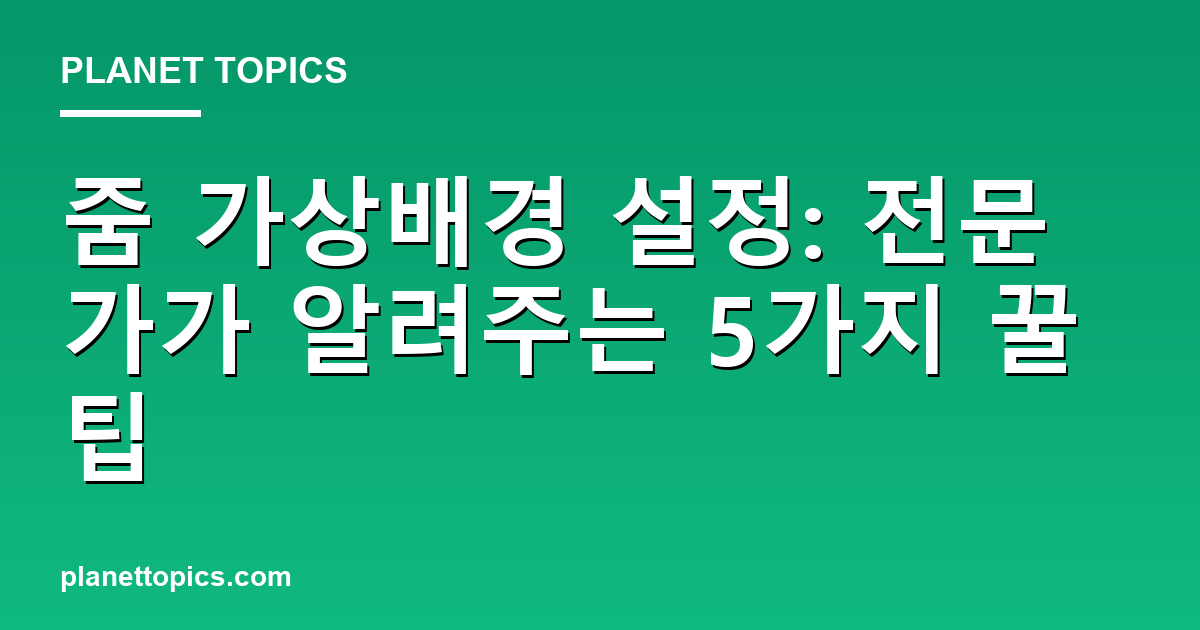 PLANET TOPICS

줌 가상배경 설정: 전문가가 알려주는 5가지 꿀팁

planettopics.com